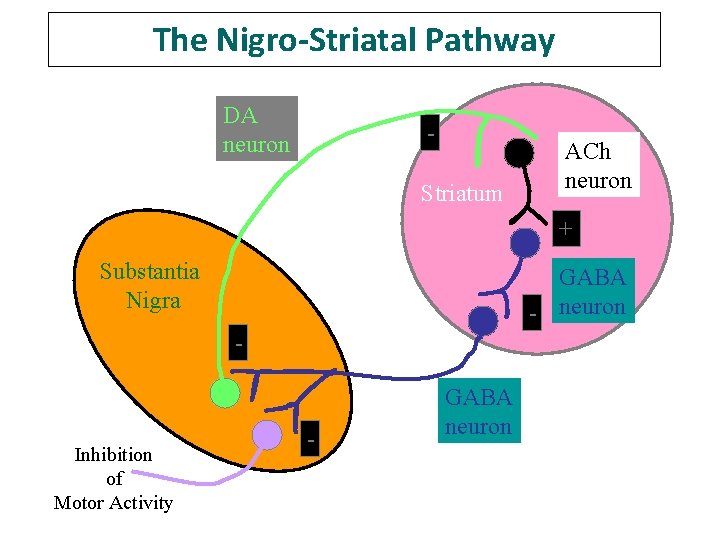 The Nigro-Striatal Pathway

DA neuron

-

ACh neuron

Striatum

+

GABA neuron

-

Substantia Nigra

-

GABA neuron

-

Inhibition of Motor Activity